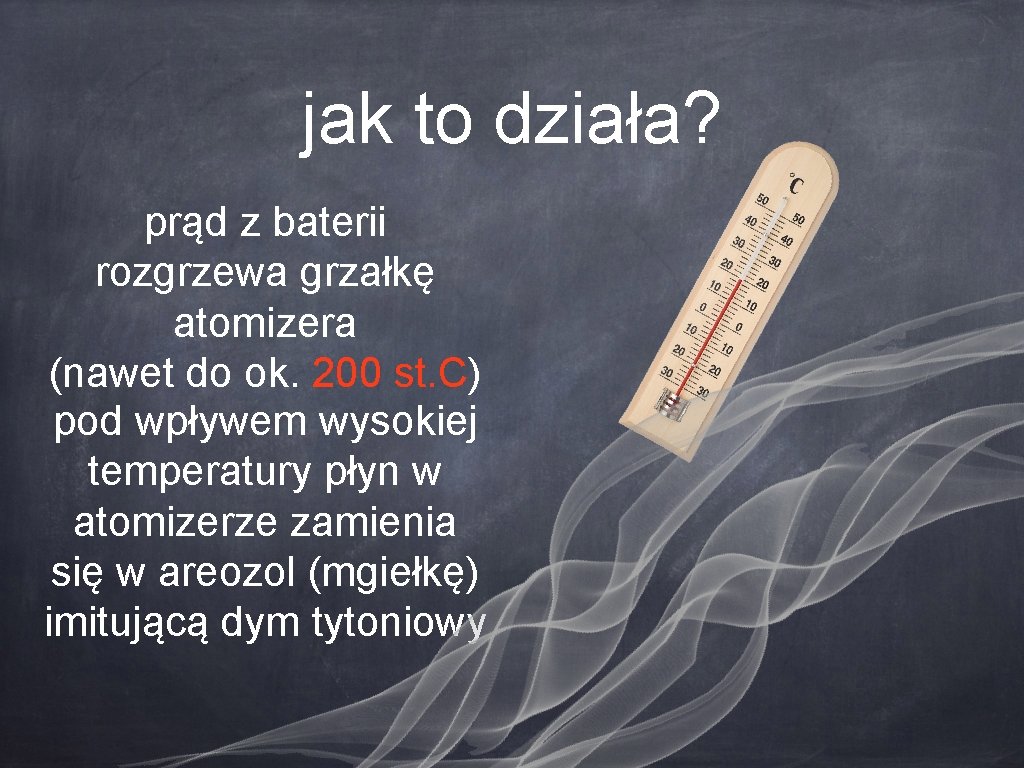 jak to działa?

prąd z baterii rozgrzewa grzałkę atomizera (nawet do ok. 200 st.C) pod wpływem wysokiej temperatury płyn w atomizerze zamienia się w areozol (mgiełkę) imitującą dym tytoniowy

°C
50 50
40 40
30 30
20 20
10 10
0 0
10 10
20 20
30 30